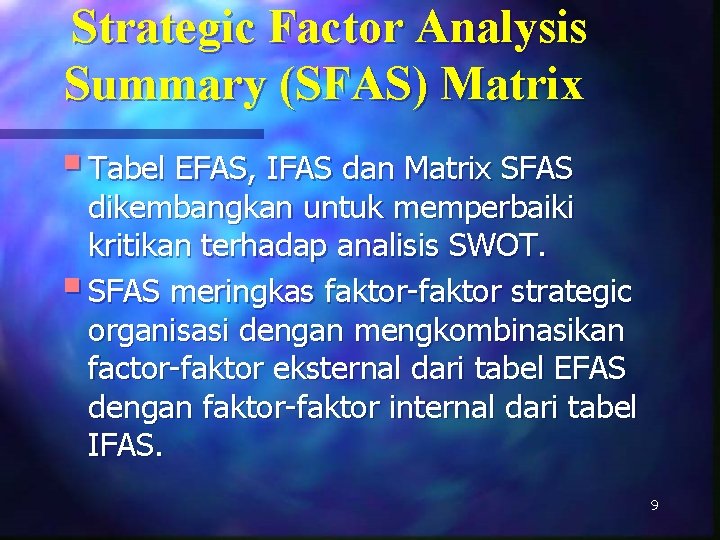 Strategic Factor Analysis Summary (SFAS) Matrix

• Tabel EFAS, IFAS dan Matrix SFAS dikembangkan untuk memperbaiki kritikan terhadap analisis SWOT.

• SFAS meringkas faktor-faktor strategic organisasi dengan mengkombinasikan factor-faktor eksternal dari tabel EFAS dengan faktor-faktor internal dari tabel IFAS.

9